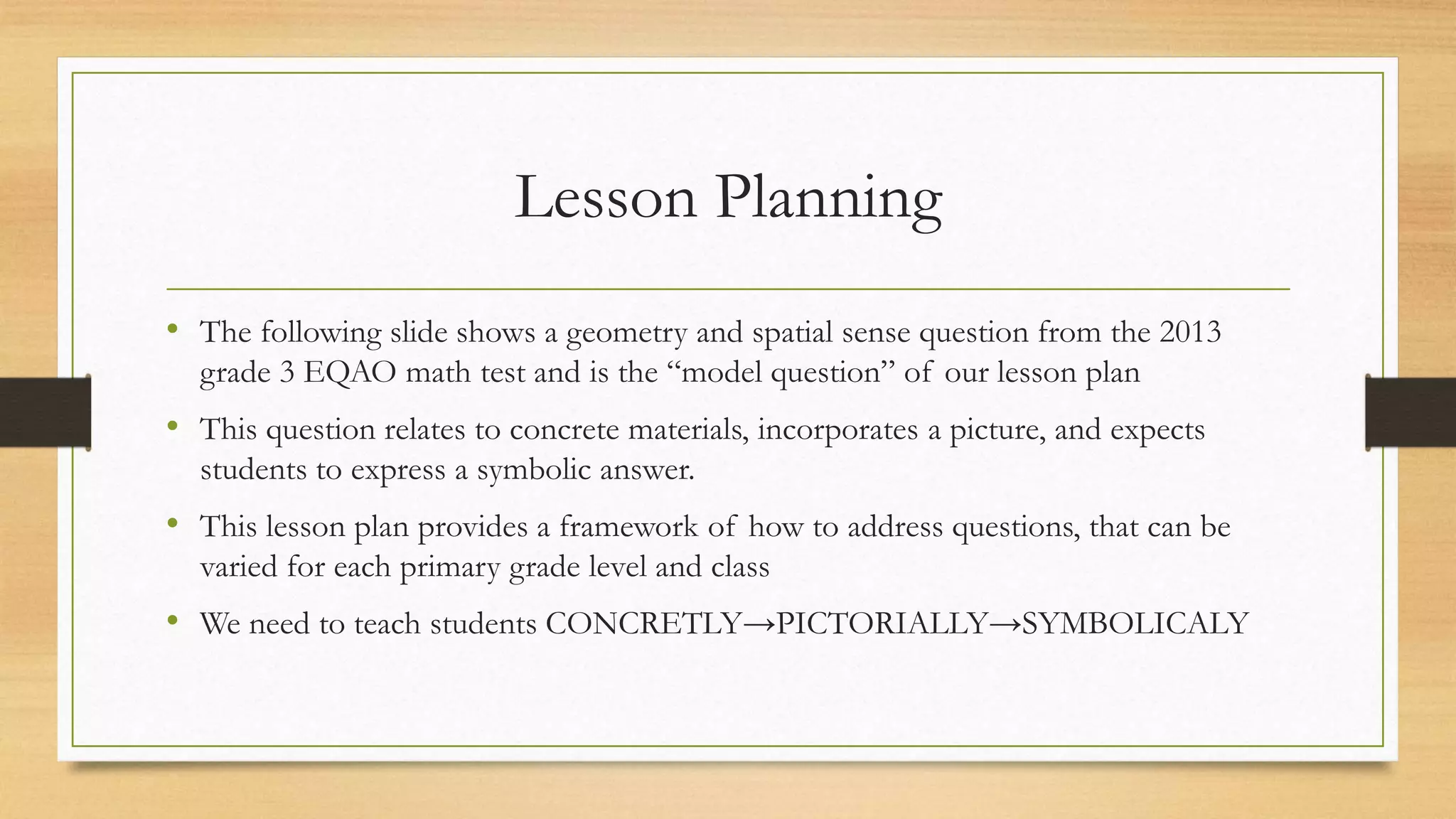 Lesson Planning

• The following slide shows a geometry and spatial sense question from the 2013 grade 3 EQAO math test and is the “model question” of our lesson plan

• This question relates to concrete materials, incorporates a picture, and expects students to express a symbolic answer.

• This lesson plan provides a framework of how to address questions, that can be varied for each primary grade level and class

• We need to teach students CONCRETLY→PICTORIALLY→SYMBOLICALY